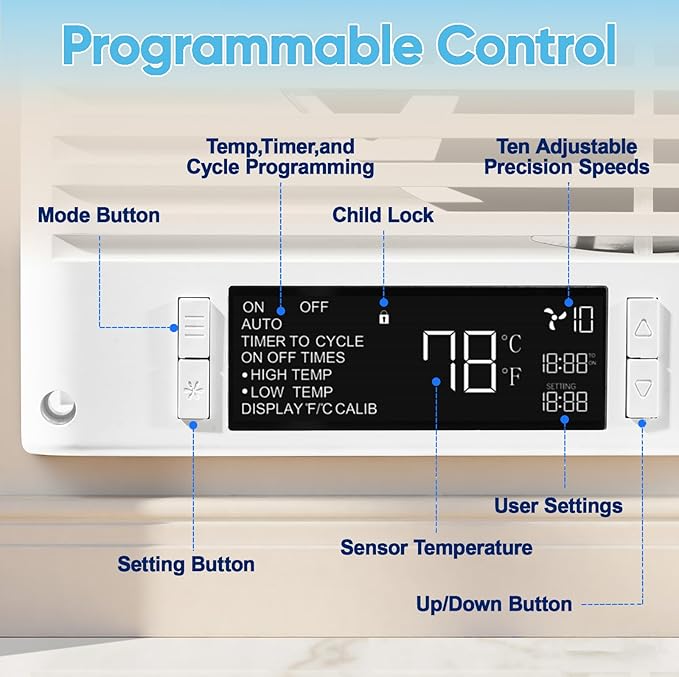 Programmable Control

Temp,Timer,and Cycle Programming

Ten Adjustable Precision Speeds

Mode Button

Child Lock

ON OFF
AUTO
TIMER TO CYCLE
ON OFF TIMES
• HIGH TEMP
• LOW TEMP
DISPLAY °F/°C CALIB

78 °C °F

10

18:88 TO ON

SETTING
18:88

User Settings

Sensor Temperature

Setting Button

Up/Down Button